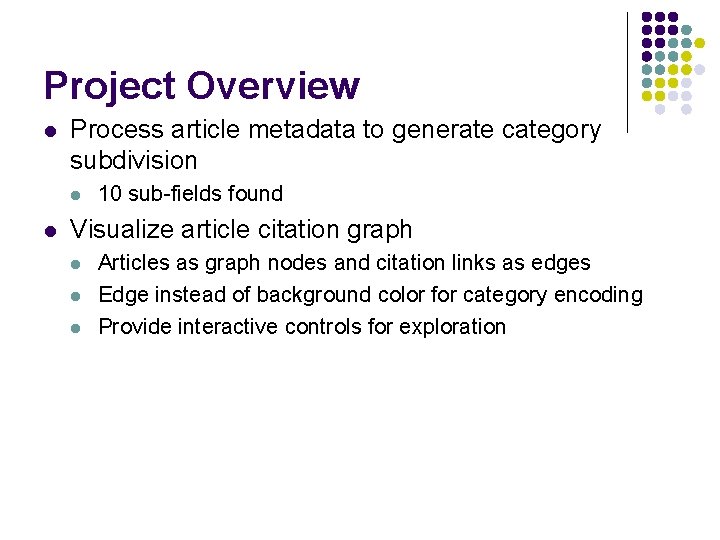 Project Overview

- Process article metadata to generate category subdivision
  - 10 sub-fields found
- Visualize article citation graph
  - Articles as graph nodes and citation links as edges
  - Edge instead of background color for category encoding
  - Provide interactive controls for exploration